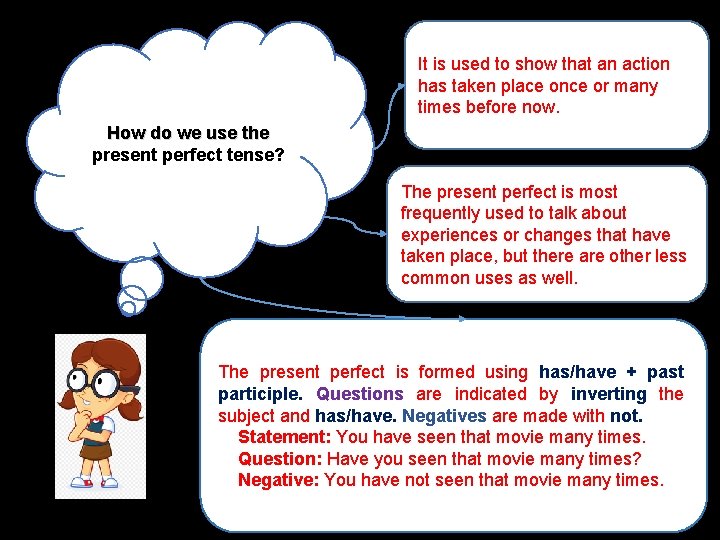 How do we use the present perfect tense?

It is used to show that an action has taken place once or many times before now.

The present perfect is most frequently used to talk about experiences or changes that have taken place, but there are other less common uses as well.

The present perfect is formed using has/have + past participle. Questions are indicated by inverting the subject and has/have. Negatives are made with not.
Statement: You have seen that movie many times.
Question: Have you seen that movie many times?
Negative: You have not seen that movie many times.